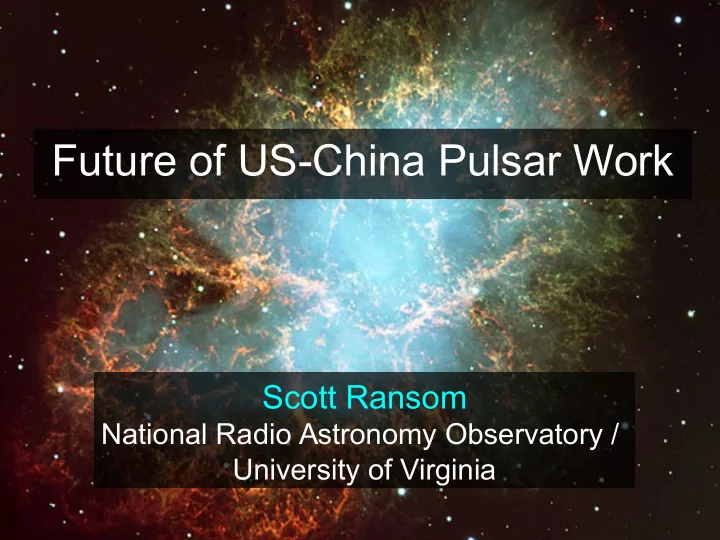 Future of US-China Pulsar Work

Scott Ransom
National Radio Astronomy Observatory /
University of Virginia